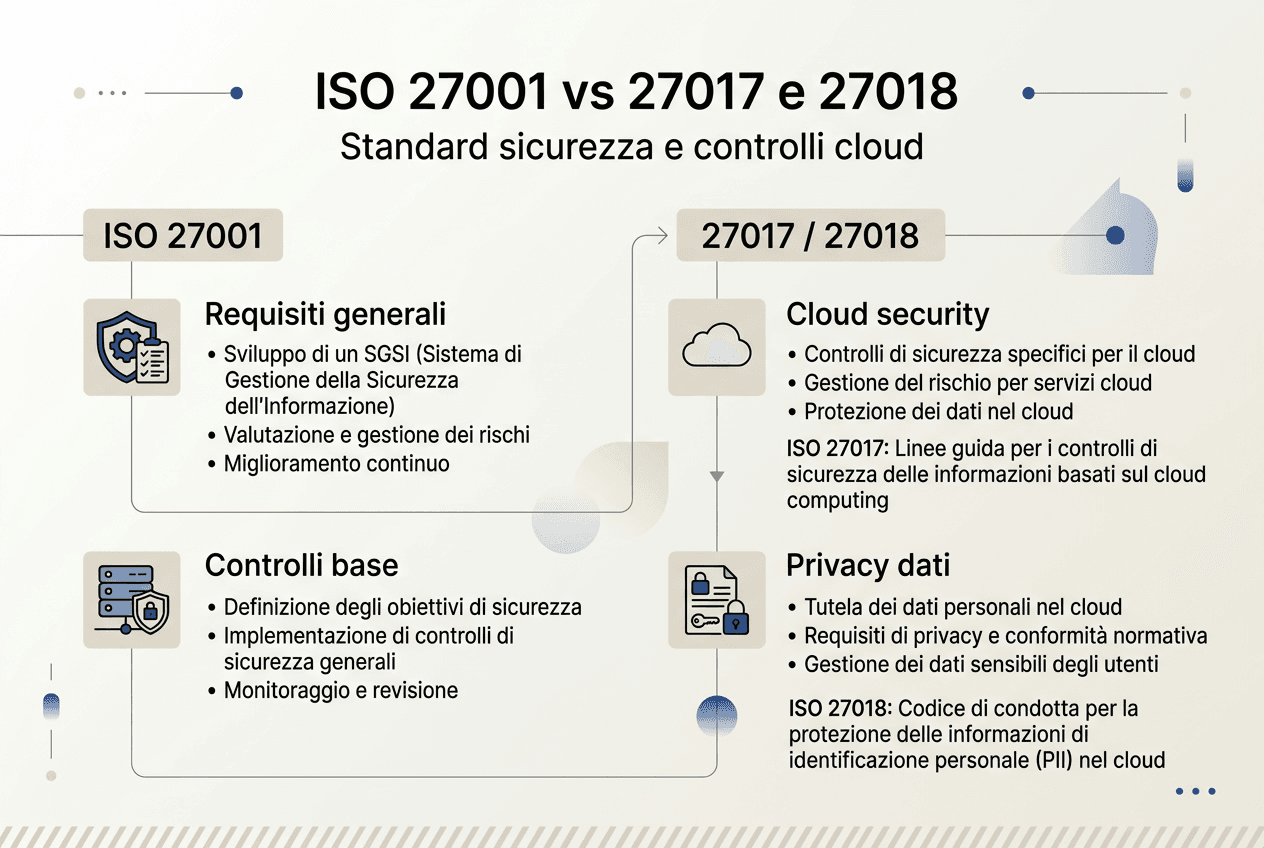 ISO 27001 vs 27017 e 27018
Standard sicurezza e controlli cloud

ISO 27001

Requisiti generali
• Sviluppo di un SGSI (Sistema di Gestione della Sicurezza dell'Informazione)
• Valutazione e gestione dei rischi
• Miglioramento continuo

Controlli base
• Definizione degli obiettivi di sicurezza
• Implementazione di controlli di sicurezza generali
• Monitoraggio e revisione

27017 / 27018

Cloud security
• Controlli di sicurezza specifici per il cloud
• Gestione del rischio per servizi cloud
• Protezione dei dati nel cloud

ISO 27017: Linee guida per i controlli di sicurezza delle informazioni basati sul cloud computing

Privacy dati
• Tutela dei dati personali nel cloud
• Requisiti di privacy e conformità normativa
• Gestione dei dati sensibili degli utenti

ISO 27018: Codice di condotta per la protezione delle informazioni di identificazione personale (PII) nel cloud